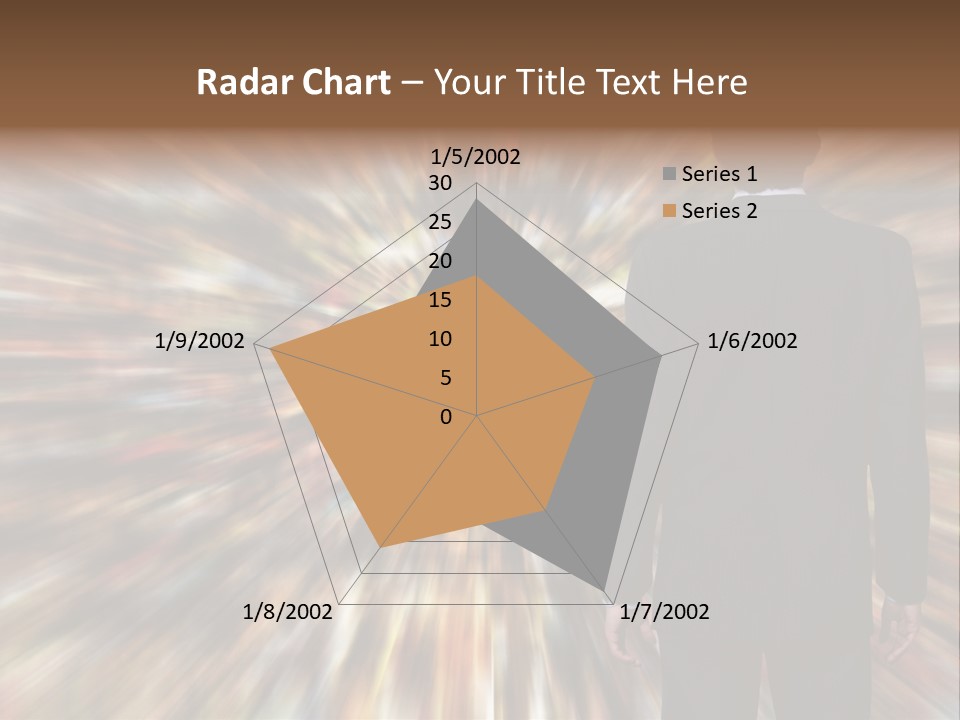 Radar Chart – Your Title Text Here

1/5/2002
30
25
20
15
10
5
0
1/6/2002
1/7/2002
1/8/2002
1/9/2002

Series 1
Series 2